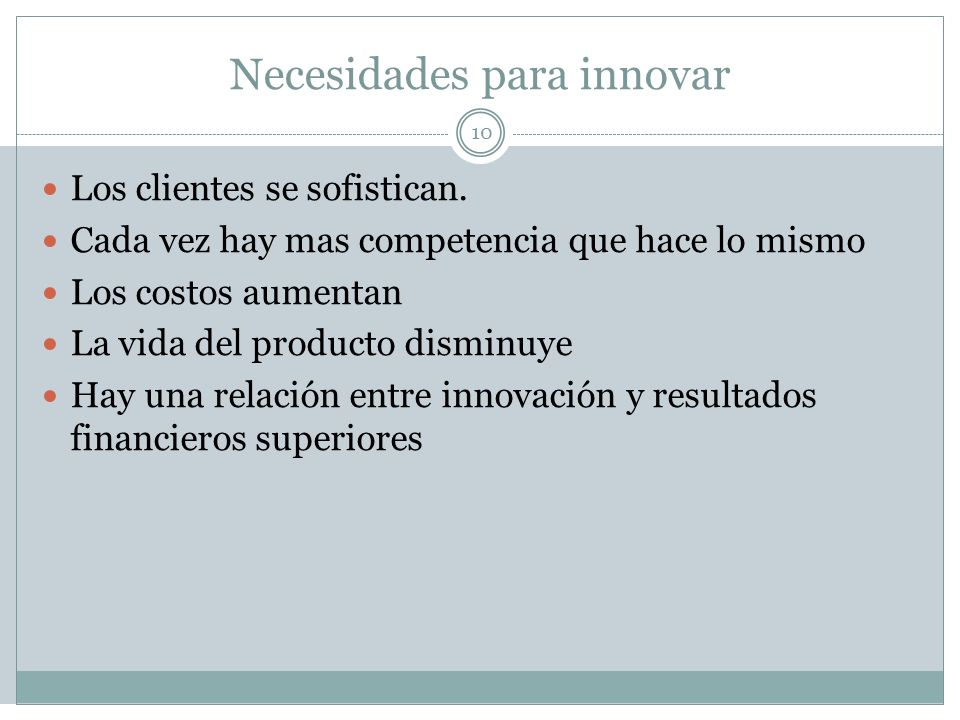 Necesidades para innovar

10

- Los clientes se sofistican.
- Cada vez hay mas competencia que hace lo mismo
- Los costos aumentan
- La vida del producto disminuye
- Hay una relación entre innovación y resultados financieros superiores